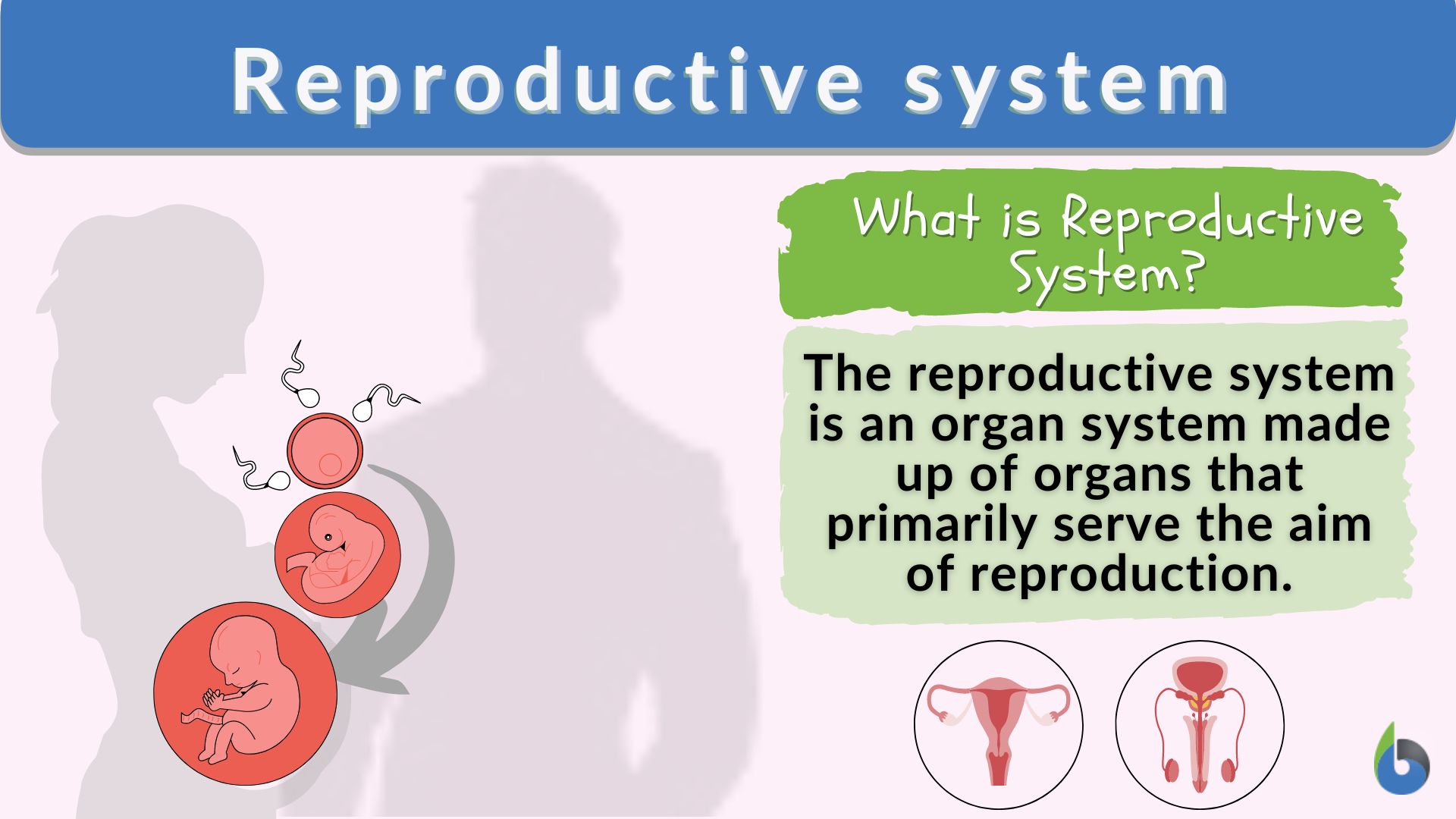 Reproductive system

What is Reproductive System?

The reproductive system is an organ system made up of organs that primarily serve the aim of reproduction.